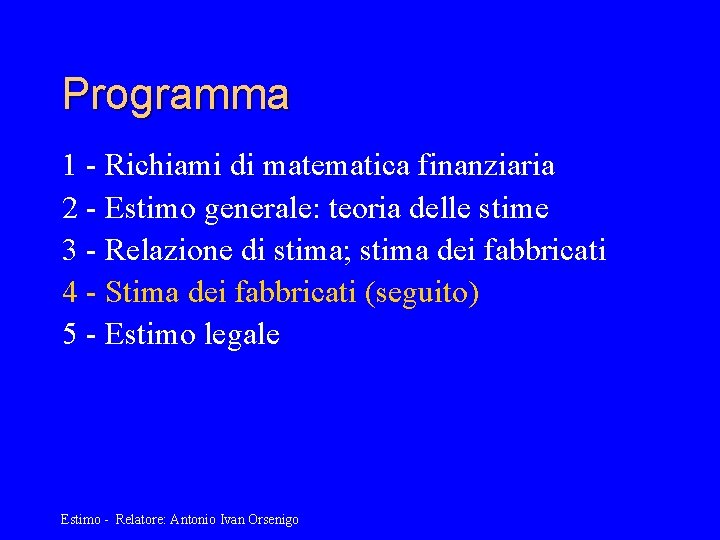 Programma

1 - Richiami di matematica finanziaria
2 - Estimo generale: teoria delle stime
3 - Relazione di stima; stima dei fabbricati
4 - Stima dei fabbricati (seguito)
5 - Estimo legale

Estimo - Relatore: Antonio Ivan Orsenigo